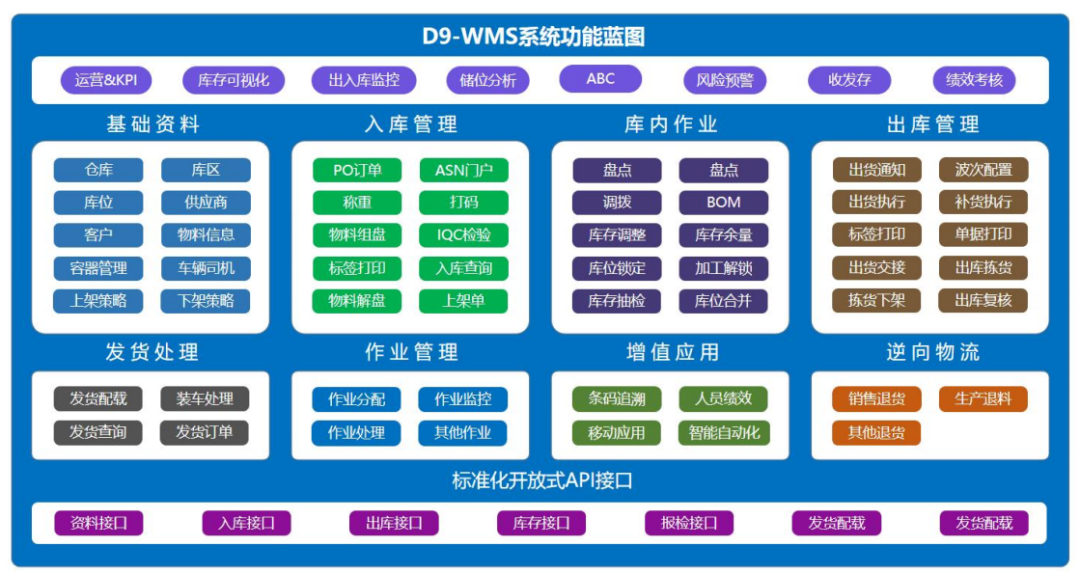 D9-WMS系统功能蓝图

运营&KPI　库存可视化　出入库监控　储位分析　ABC　风险预警　收发存　绩效考核

基础资料

仓库　库区
库位　供应商
客户　物料信息
容器管理　车辆司机
上架策略　下架策略

入库管理

PO订单　ASN门户
称重　打码
物料组盘　IQC检验
标签打印　入库查询
物料解盘　上架单

库内作业

盘点　盘点
调拨　BOM
库存调整　库存余量
库位锁定　加工解锁
库存抽检　库位合并

出库管理

出货通知　波次配置
出货执行　补货执行
标签打印　单据打印
出货交接　出库拣货
拣货下架　出库复核

发货处理

发货配载　装车处理
发货查询　发货订单

作业管理

作业分配　作业监控
作业处理　其他作业

增值应用

条码追溯　人员绩效
移动应用　智能自动化

逆向物流

销售退货　生产退料
其他退货

标准化开放式API接口

资料接口　入库接口　出库接口　库存接口　报检接口　发货配载　发货配载